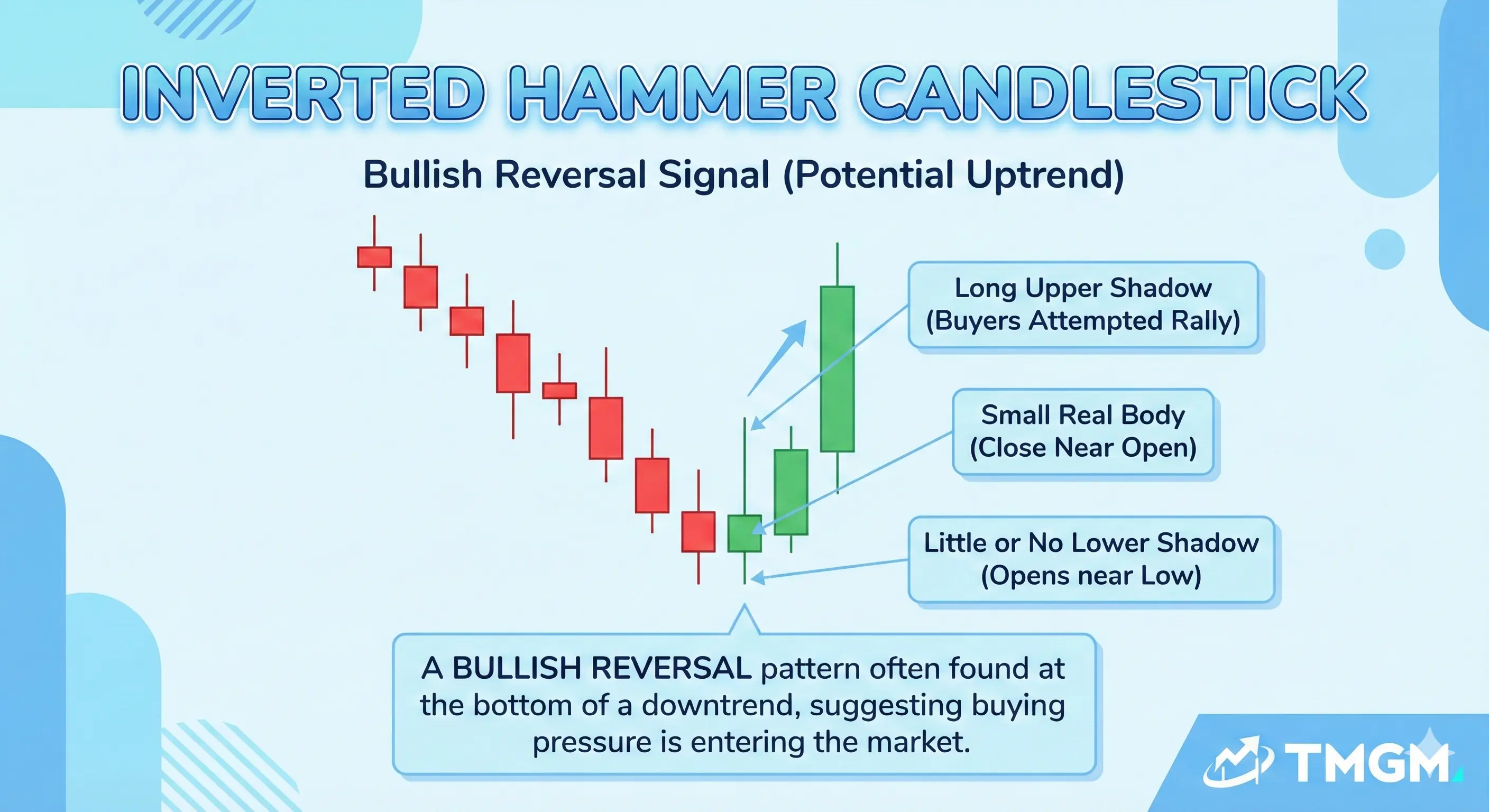 INVERTED HAMMER CANDLESTICK

Bullish Reversal Signal (Potential Uptrend)

Long Upper Shadow (Buyers Attempted Rally)

Small Real Body (Close Near Open)

Little or No Lower Shadow (Opens near Low)

A BULLISH REVERSAL pattern often found at the bottom of a downtrend, suggesting buying pressure is entering the market.

TMGM